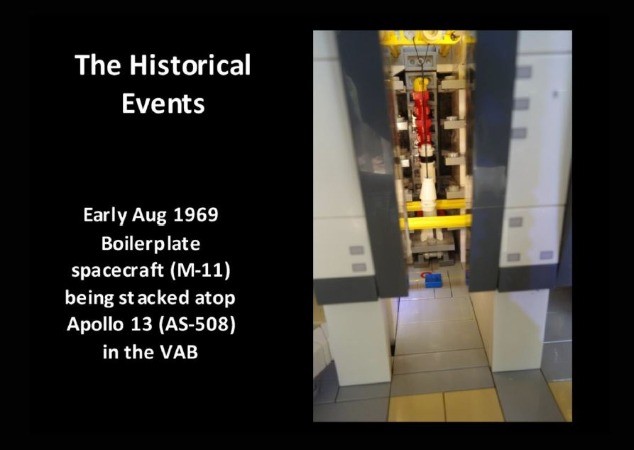 The Historical Events

Early Aug 1969 Boilerplate spacecraft (M-11) being stacked atop Apollo 13 (AS-508) in the VAB